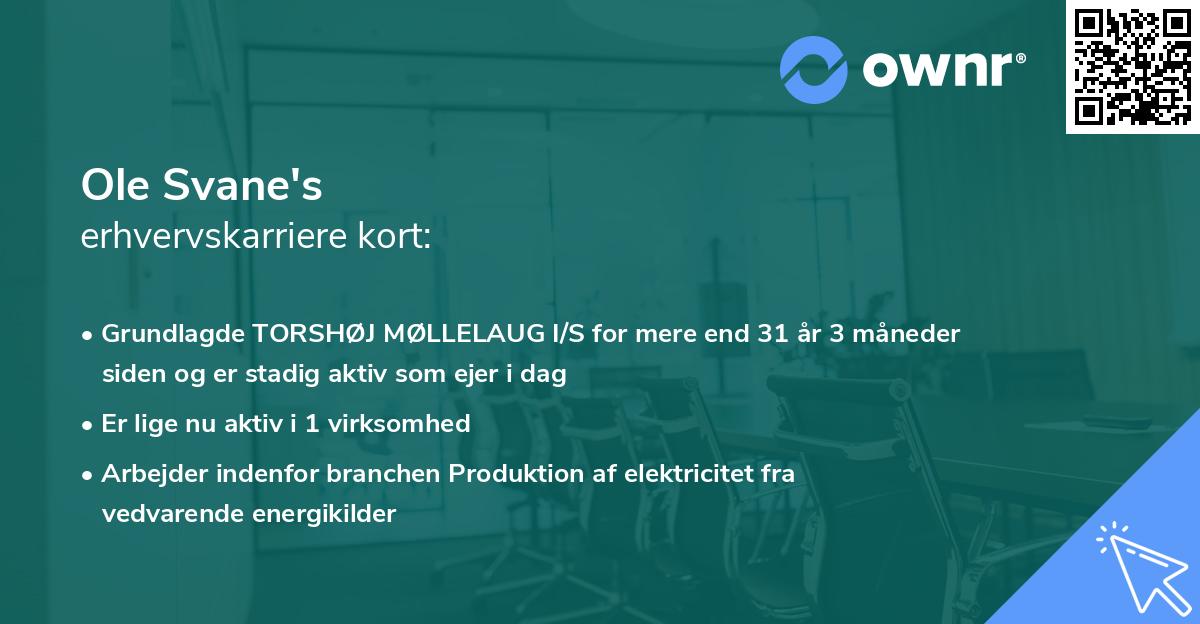 ownr®

Ole Svane's
erhvervskarriere kort:

• Grundlagde TORSHØJ MØLLELAUG I/S for mere end 31 år 3 måneder siden og er stadig aktiv som ejer i dag
• Er lige nu aktiv i 1 virksomhed
• Arbejder indenfor branchen Produktion af elektricitet fra vedvarende energikilder